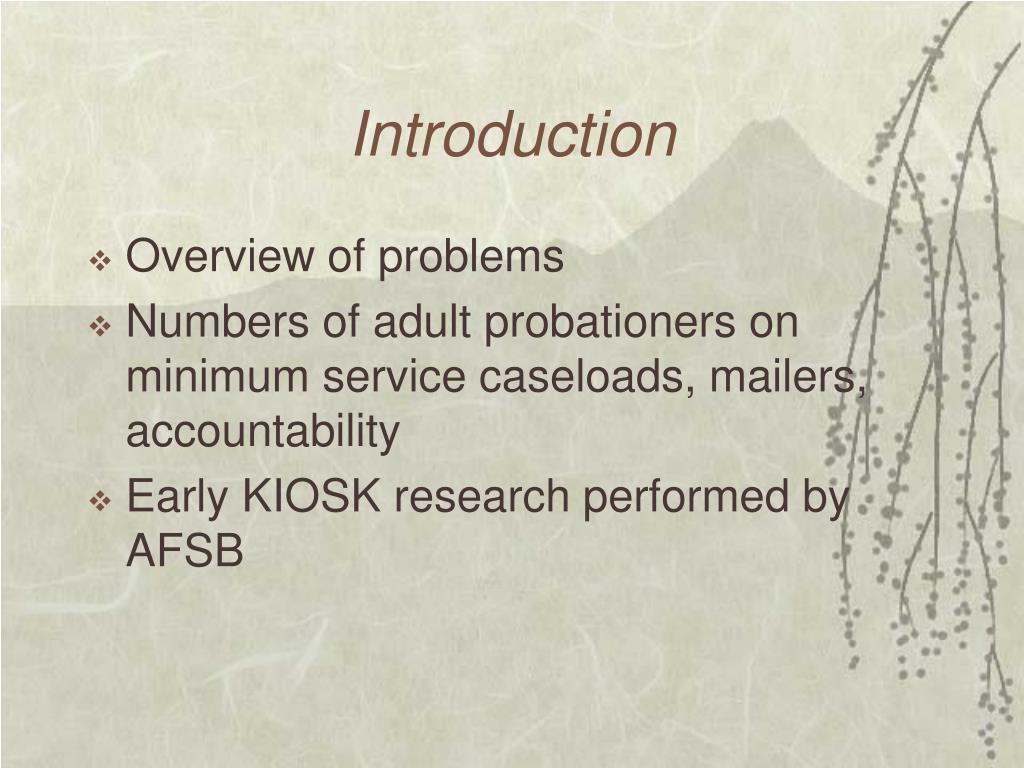 Introduction

❖ Overview of problems
❖ Numbers of adult probationers on minimum service caseloads, mailers, accountability
❖ Early KIOSK research performed by AFSB